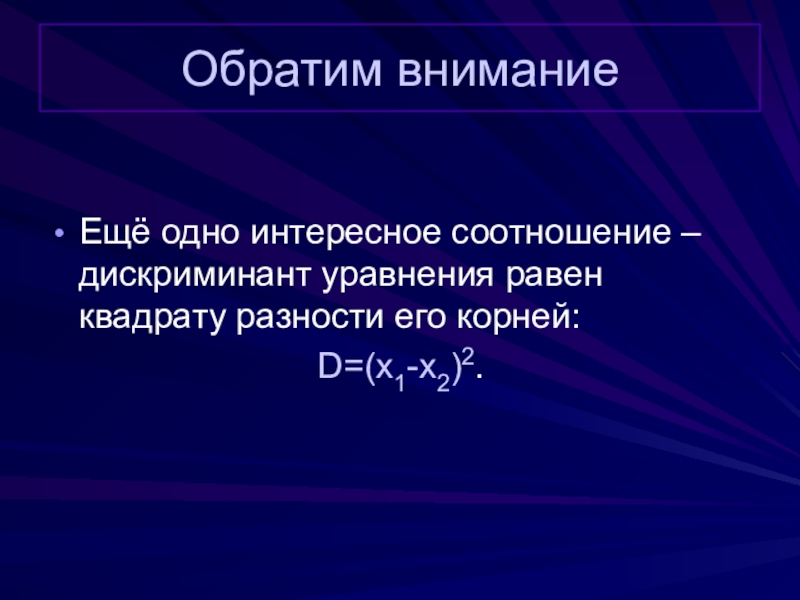 Обратим внимание

• Ещё одно интересное соотношение – дискриминант уравнения равен квадрату разности его корней:

$D=(x_1-x_2)^2$.